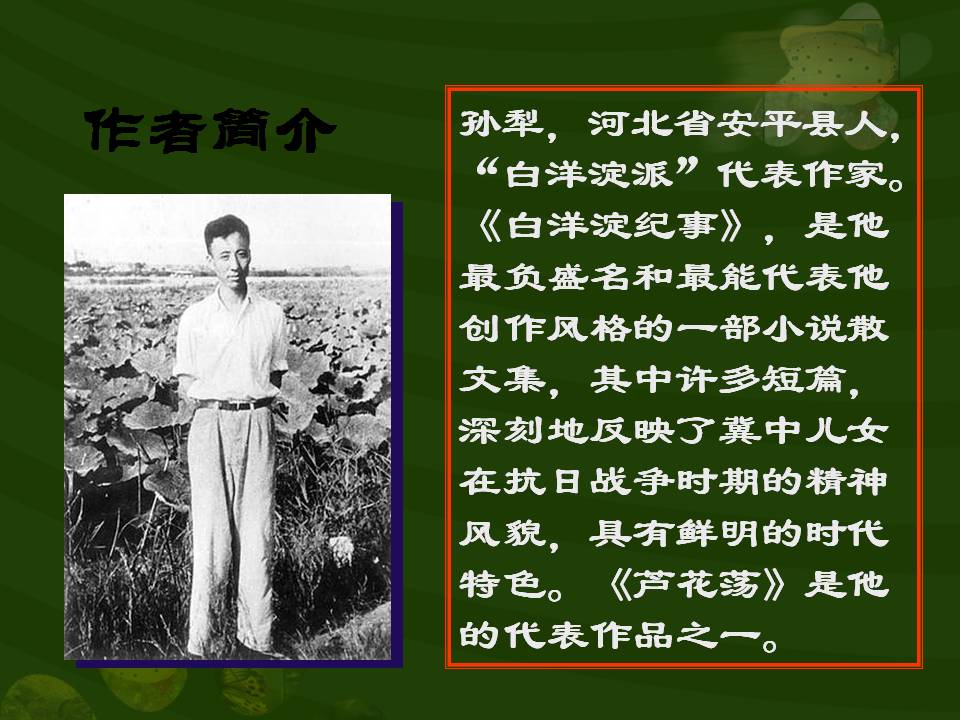 作者简介

孙犁，河北省安平县人，“白洋淀派”代表作家。《白洋淀纪事》，是他最负盛名和最能代表他创作风格的一部小说散文集，其中许多短篇，深刻地反映了冀中儿女在抗日战争时期的精神风貌，具有鲜明的时代特色。《芦花荡》是他的代表作品之一。